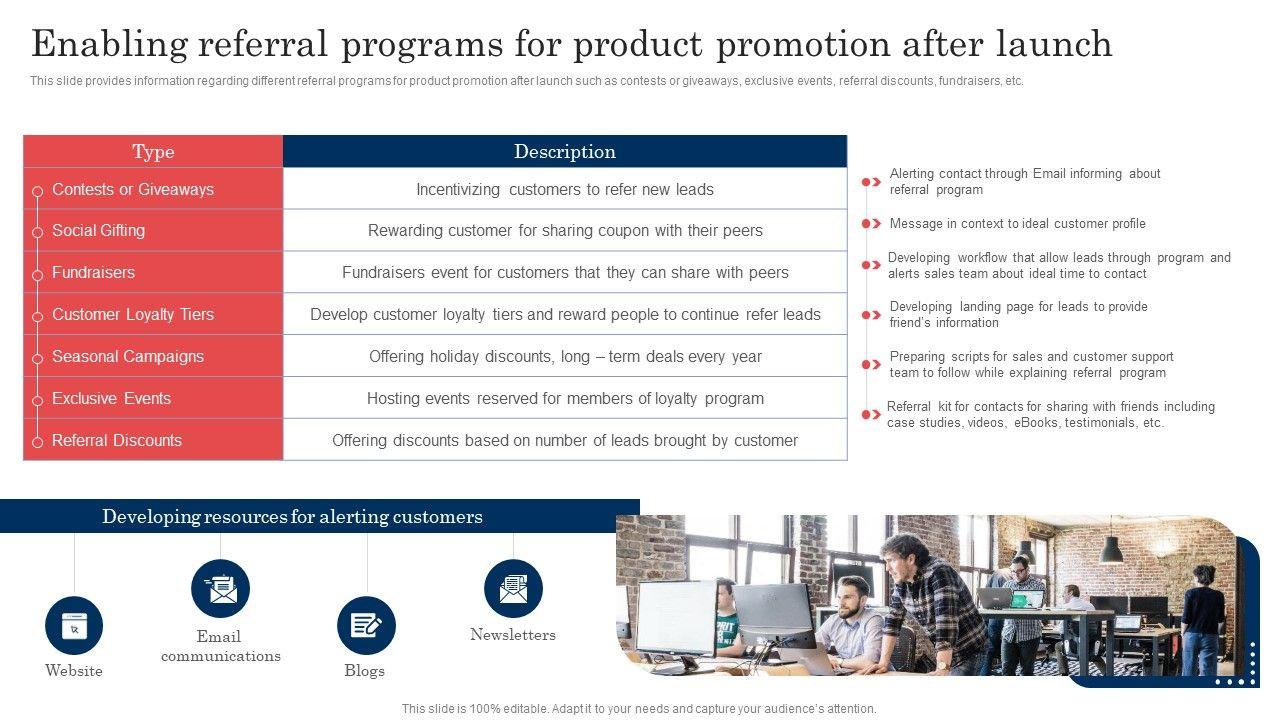 Enabling referral programs for product promotion after launch

This slide provides information regarding different referral programs for product promotion after launch such as contests or giveaways, exclusive events, referral discounts, fundraisers, etc.

| Type | Description |
|---|---|
| Contests or Giveaways | Incentivizing customers to refer new leads |
| Social Gifting | Rewarding customer for sharing coupon with their peers |
| Fundraisers | Fundraisers event for customers that they can share with peers |
| Customer Loyalty Tiers | Develop customer loyalty tiers and reward people to continue refer leads |
| Seasonal Campaigns | Offering holiday discounts, long – term deals every year |
| Exclusive Events | Hosting events reserved for members of loyalty program |
| Referral Discounts | Offering discounts based on number of leads brought by customer |

Alerting contact through Email informing about referral program

Message in context to ideal customer profile

Developing workflow that allow leads through program and alerts sales team about ideal time to contact

Developing landing page for leads to provide friend's information

Preparing scripts for sales and customer support team to follow while explaining referral program

Referral kit for contacts for sharing with friends including case studies, videos, eBooks, testimonials, etc.

Developing resources for alerting customers

Website

Email communications

Blogs

Newsletters

This slide is 100% editable. Adapt it to your needs and capture your audience's attention.